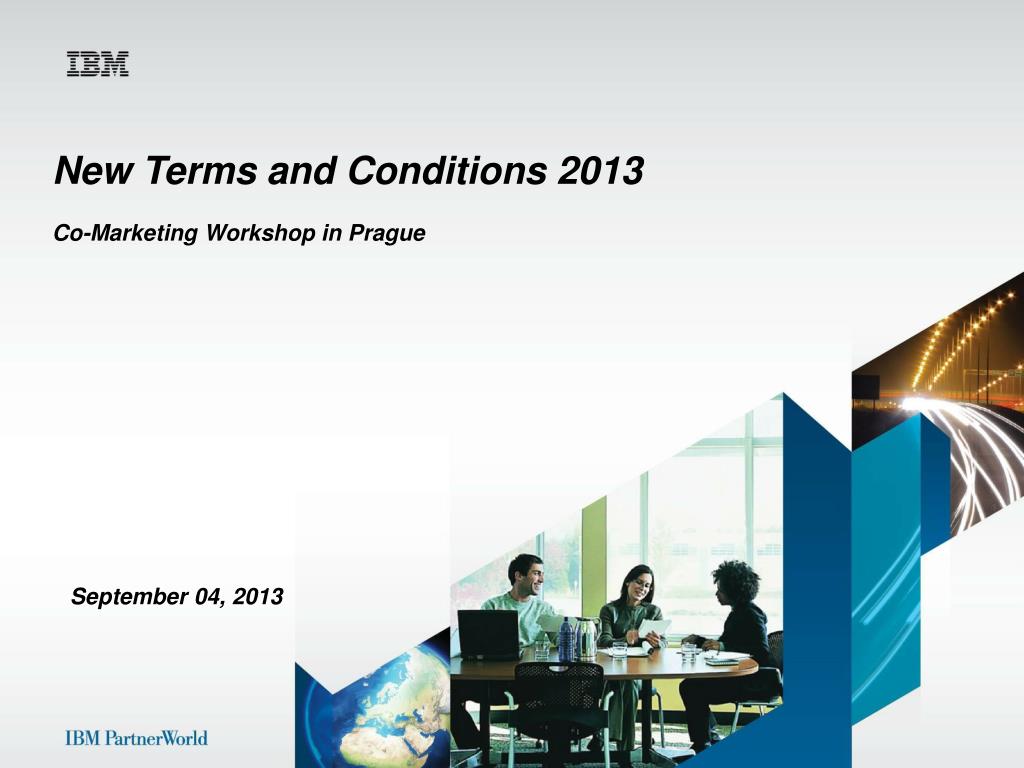 IBM

New Terms and Conditions 2013

Co-Marketing Workshop in Prague

September 04, 2013

IBM PartnerWorld